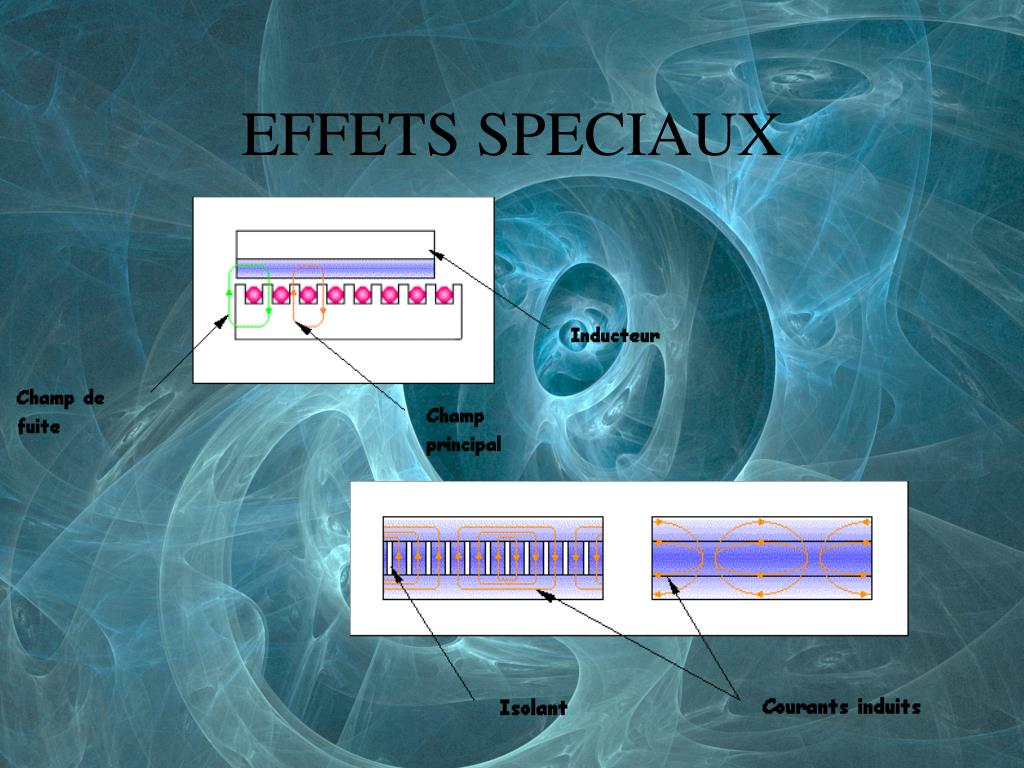 EFFETS SPECIAUX

Inducteur

Champ de fuite

Champ principal

Isolant

Courants induits